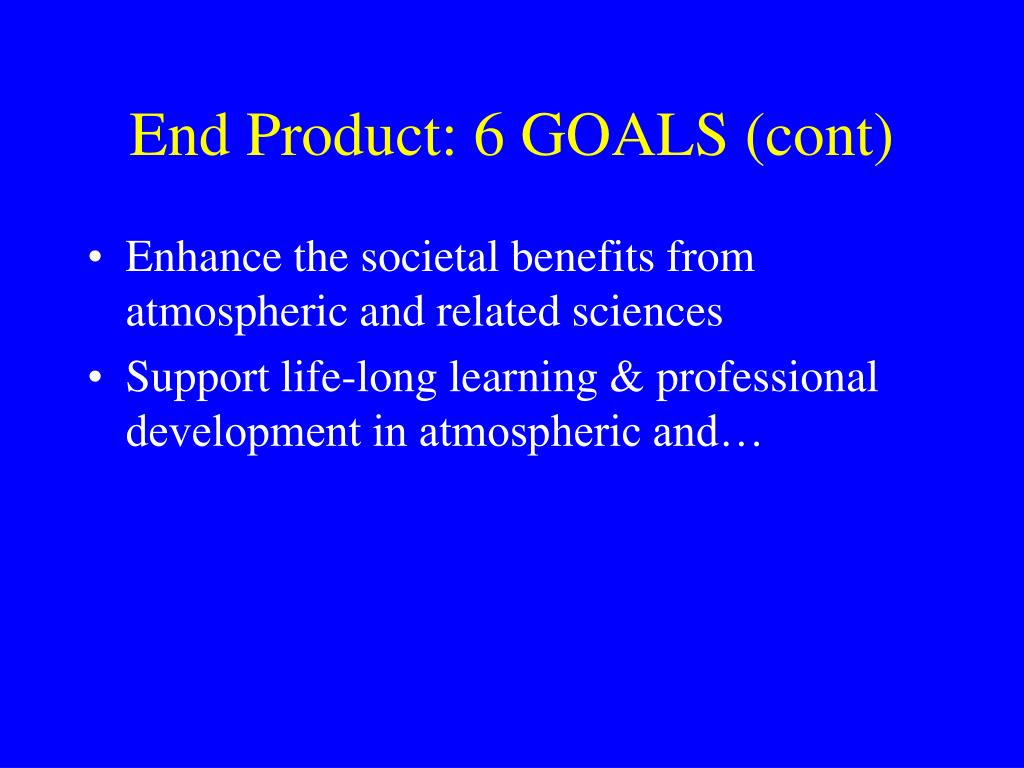 End Product: 6 GOALS (cont)

• Enhance the societal benefits from atmospheric and related sciences
• Support life-long learning & professional development in atmospheric and…